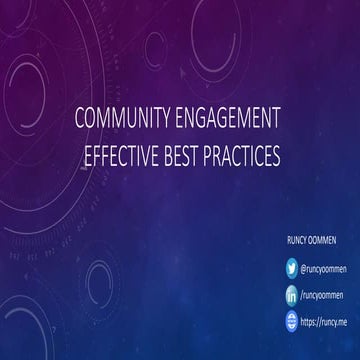 COMMUNITY ENGAGEMENT
EFFECTIVE BEST PRACTICES

RUNCY OOMMEN

@runcyoommen

in /runcyoommen

https://runcy.me